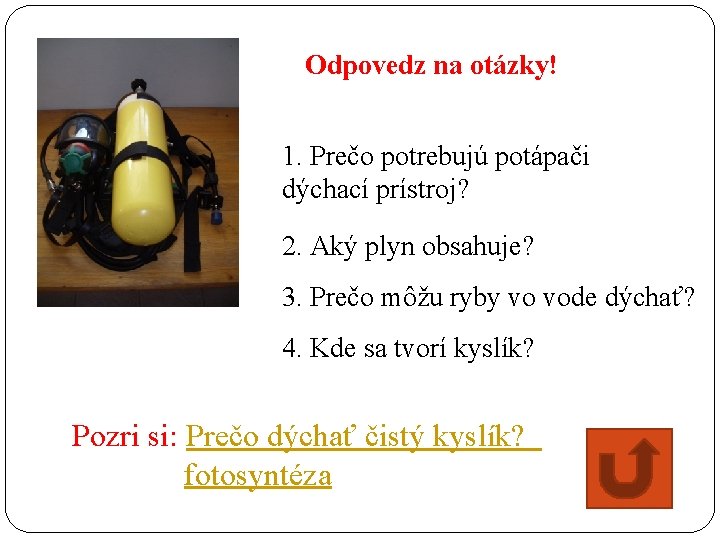 Odpovedz na otázky!

1. Prečo potrebujú potápači dýchací prístroj?

2. Aký plyn obsahuje?

3. Prečo môžu ryby vo vode dýchať?

4. Kde sa tvorí kyslík?

Pozri si: Prečo dýchať čistý kyslík?
fotosyntéza